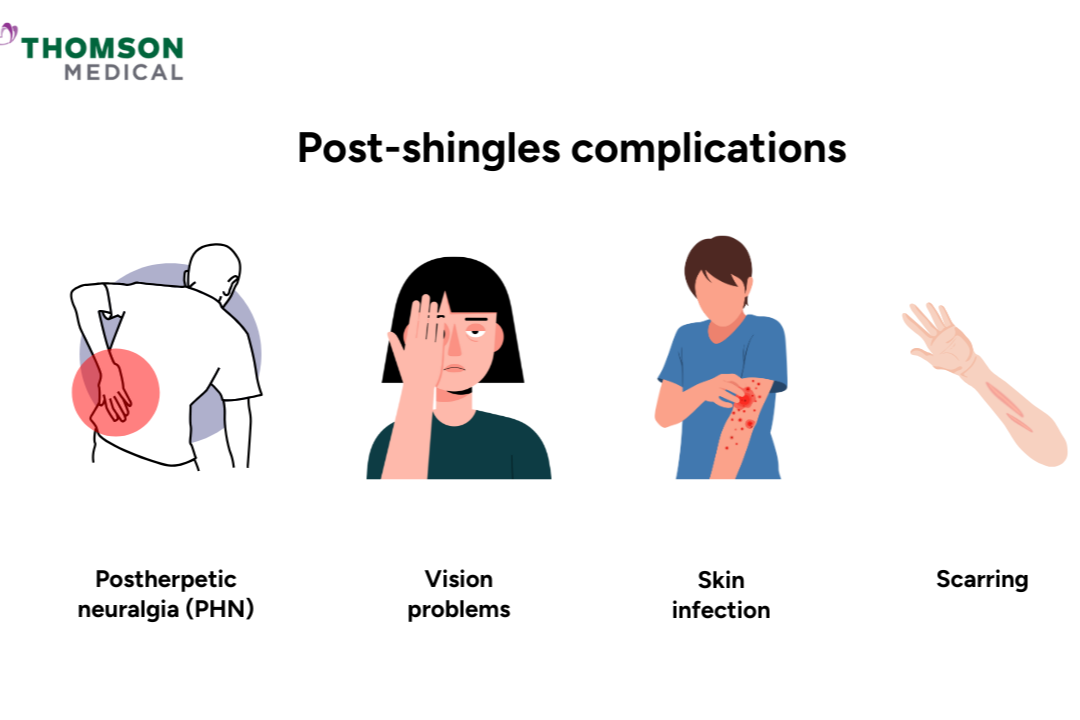 THOMSON
MEDICAL

Post-shingles complications

Postherpetic neuralgia (PHN)

Vision problems

Skin infection

Scarring